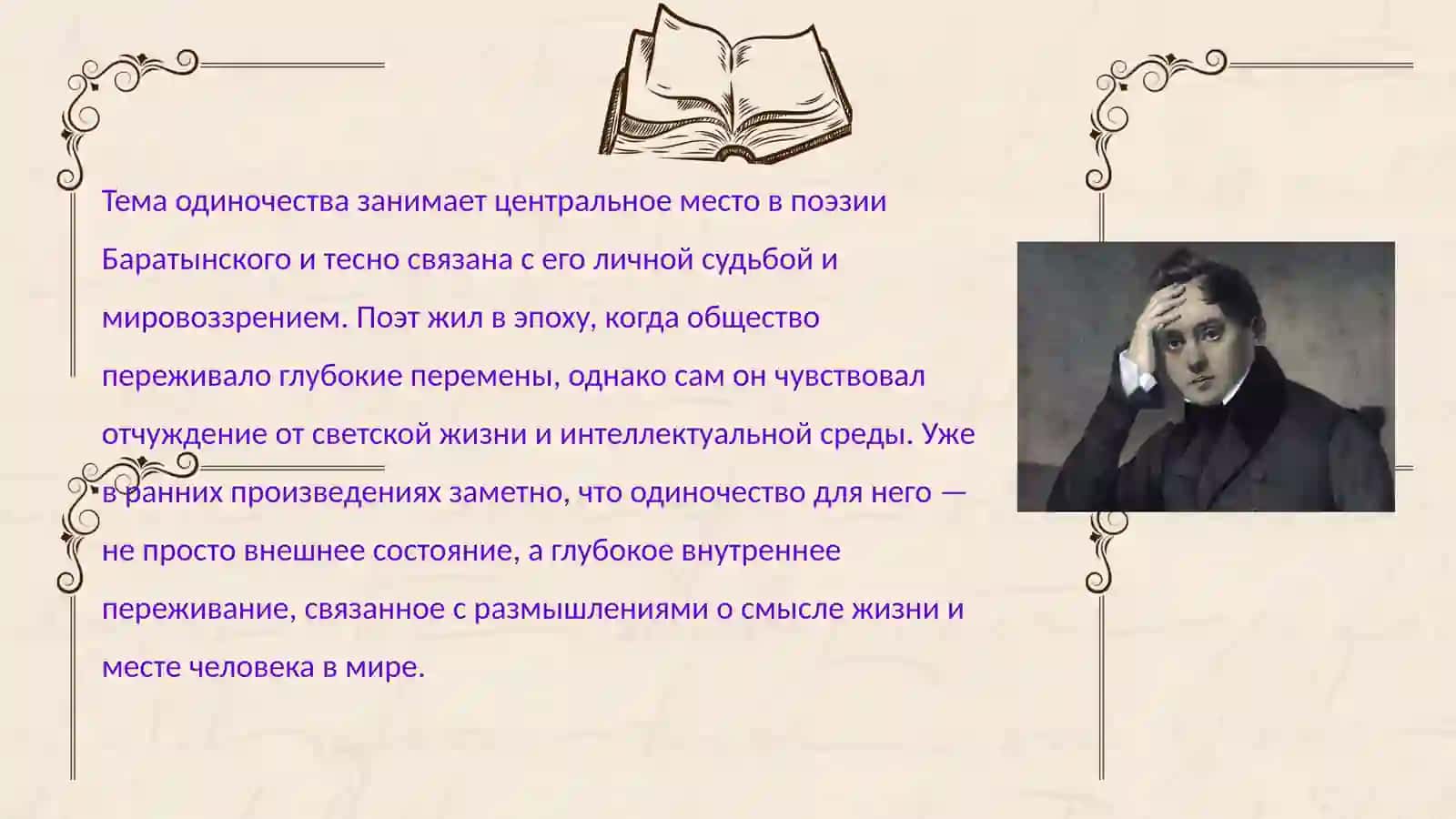 Тема одиночества занимает центральное место в поэзии Баратынского и тесно связана с его личной судьбой и мировоззрением. Поэт жил в эпоху, когда общество переживало глубокие перемены, однако сам он чувствовал отчуждение от светской жизни и интеллектуальной среды. Уже в ранних произведениях заметно, что одиночество для него — не просто внешнее состояние, а глубокое внутреннее переживание, связанное с размышлениями о смысле жизни и месте человека в мире.